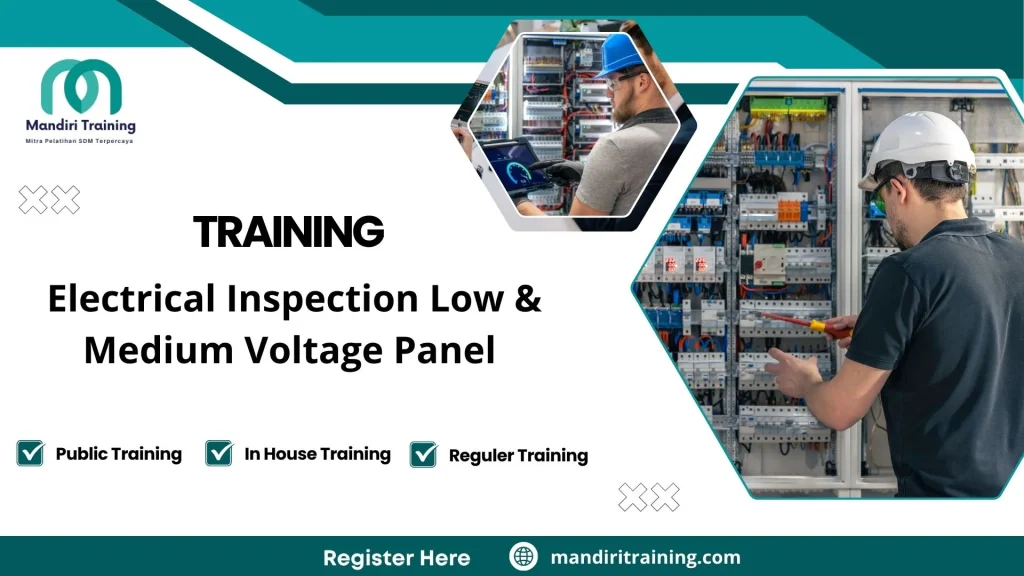 Mandiri Training
Mitra Pelatihan SDM Terpercaya

TRAINING

Electrical Inspection Low & Medium Voltage Panel

Public Training
In House Training
Reguler Training

Register Here
mandiritraining.com